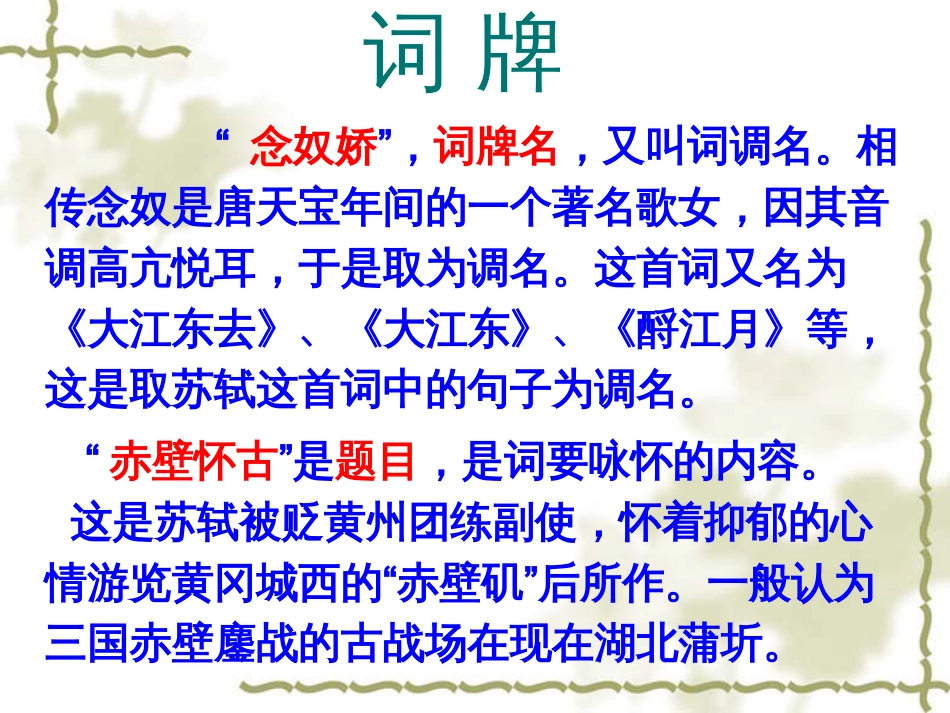 词 牌

“ 念奴娇”，词牌名，又叫词调名。相传念奴是唐天宝年间的一个著名歌女，因其音调高亢悦耳，于是取为调名。这首词又名为《大江东去》、《大江东》、《酹江月》等，这是取苏轼这首词中的句子为调名。

“ 赤壁怀古”是题目，是词要咏怀的内容。

这是苏轼被贬黄州团练副使，怀着抑郁的心情游览黄冈城西的“赤壁矶”后所作。一般认为三国赤壁鏖战的古战场在现在湖北蒲圻。